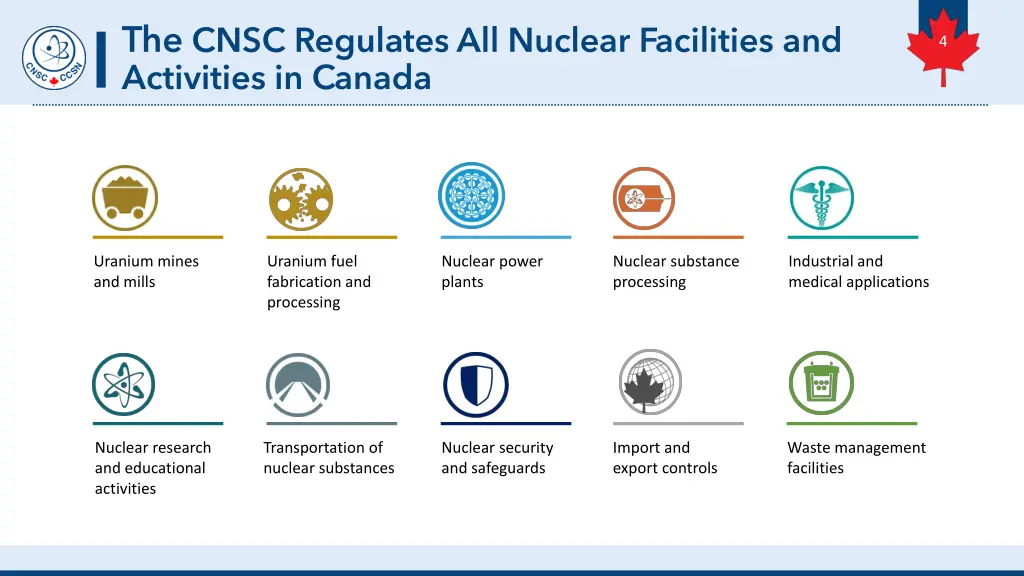 CNSC CCSN

The CNSC Regulates All Nuclear Facilities and Activities in Canada

4

Uranium mines and mills

Uranium fuel fabrication and processing

Nuclear power plants

Nuclear substance processing

Industrial and medical applications

Nuclear research and educational activities

Transportation of nuclear substances

Nuclear security and safeguards

Import and export controls

Waste management facilities